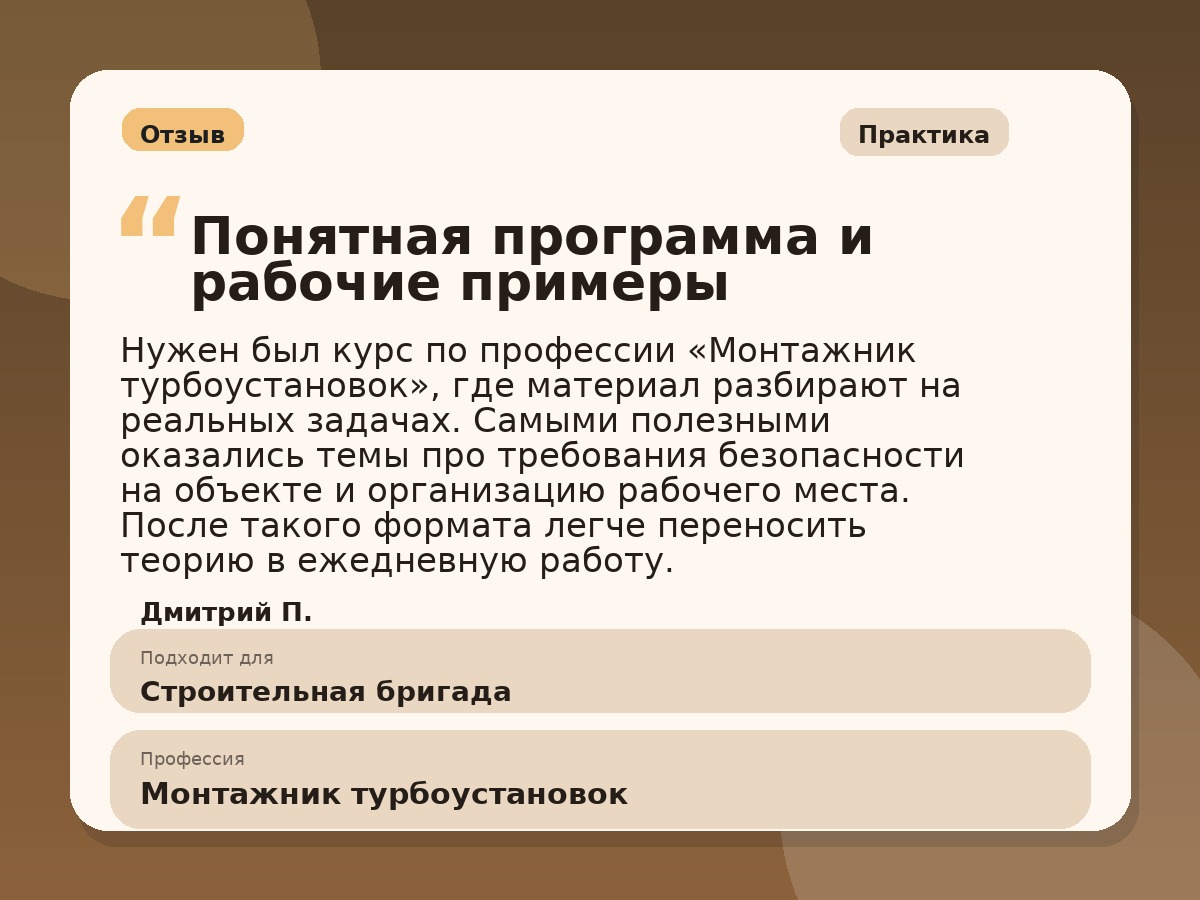 Отзыв

Практика

“ Понятная программа и рабочие примеры

Нужен был курс по профессии «Монтажник турбоустановок», где материал разбирают на реальных задачах. Самыми полезными оказались темы про требования безопасности на объекте и организацию рабочего места. После такого формата легче переносить теорию в ежедневную работу.

Дмитрий П.

Подходит для
Строительная бригада

Профессия
Монтажник турбоустановок